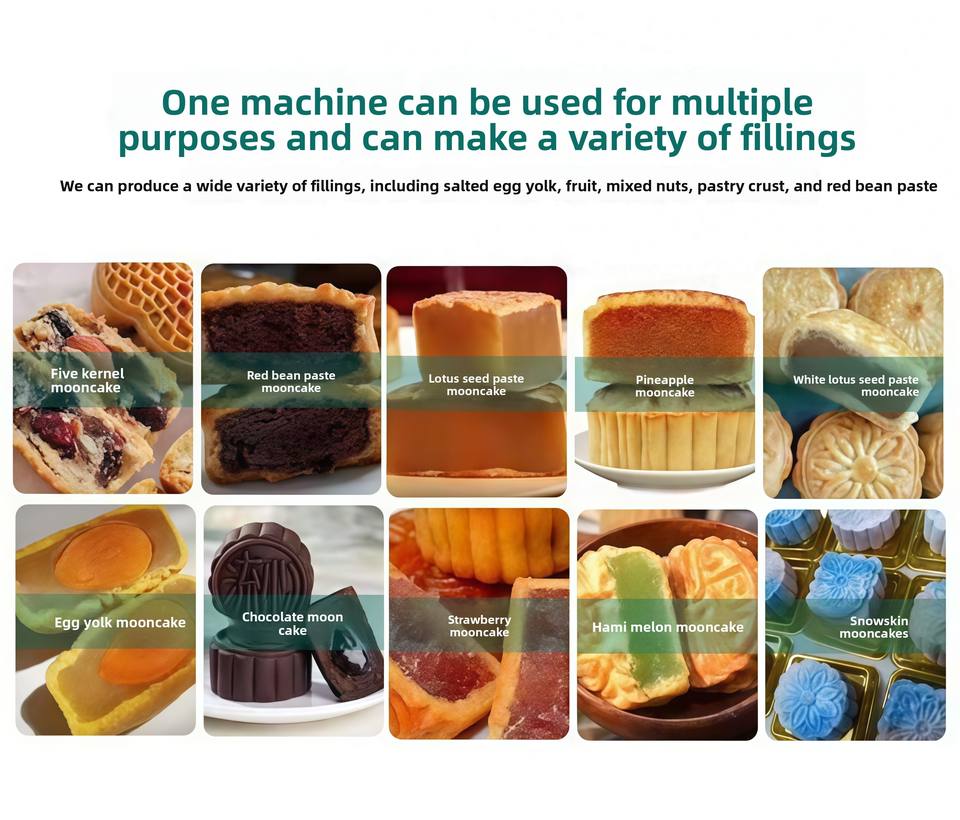 One machine can be used for multiple purposes and can make a variety of fillings

We can produce a wide variety of fillings, including salted egg yolk, fruit, mixed nuts, pastry crust, and red bean paste

Five kernel mooncake

Red bean paste mooncake

Lotus seed paste mooncake

Pineapple mooncake

White lotus seed paste mooncake

Egg yolk mooncake

Chocolate moon cake

Strawberry mooncake

Hami melon mooncake

Snowskin mooncakes